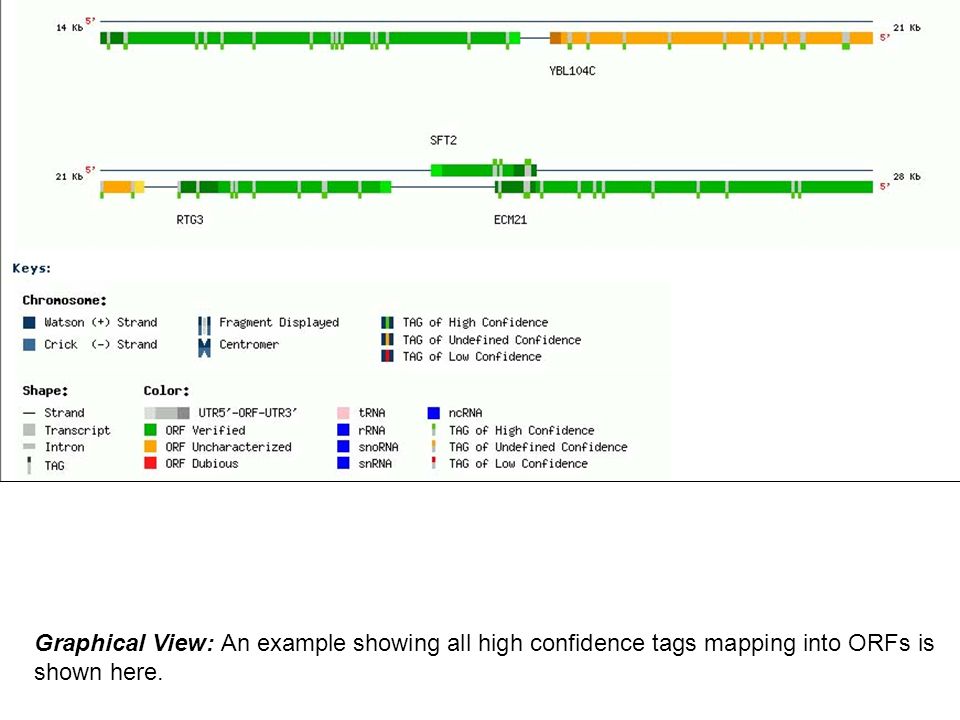 14 Kb 5'

21 Kb

5'

YBL104C

SFT2

21 Kb 5'

28 Kb

5'

RTG3

ECM21

Keys:

Chromosome:

Watson (+) Strand

Crick (-) Strand

Fragment Displayed

Centromer

TAG of High Confidence

TAG of Undefined Confidence

TAG of Low Confidence

Shape:

Strand

Transcript

Intron

TAG

Color:

UTR5'-ORF-UTR3'

ORF Verified

ORF Uncharacterized

ORF Dubious

tRNA

rRNA

snoRNA

snRNA

ncRNA

TAG of High Confidence

TAG of Undefined Confidence

TAG of Low Confidence

Graphical View: An example showing all high confidence tags mapping into ORFs is shown here.